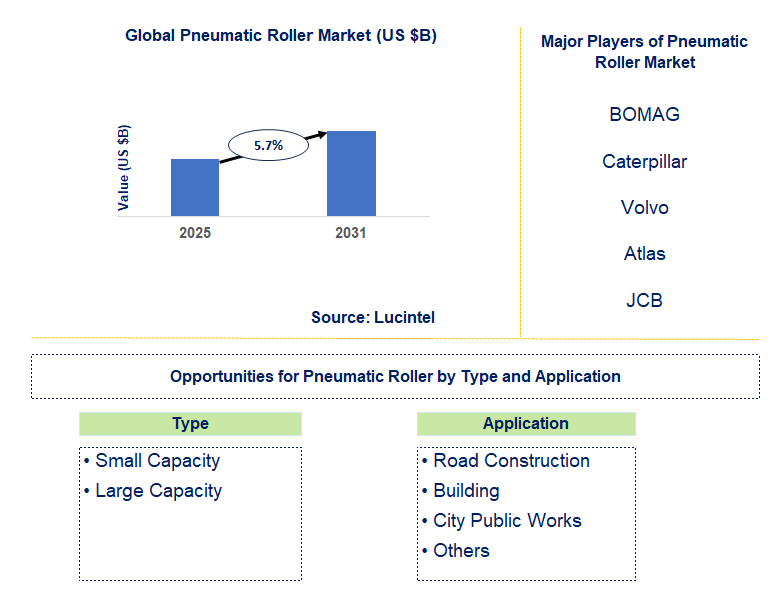 Global Pneumatic Roller Market (US $B)

Value (US $B)

5.7%

2025

2031

Source: Lucintel

Major Players of Pneumatic Roller Market

BOMAG

Caterpillar

Volvo

Atlas

JCB

Opportunities for Pneumatic Roller by Type and Application

Type

• Small Capacity
• Large Capacity

Application

• Road Construction
• Building
• City Public Works
• Others